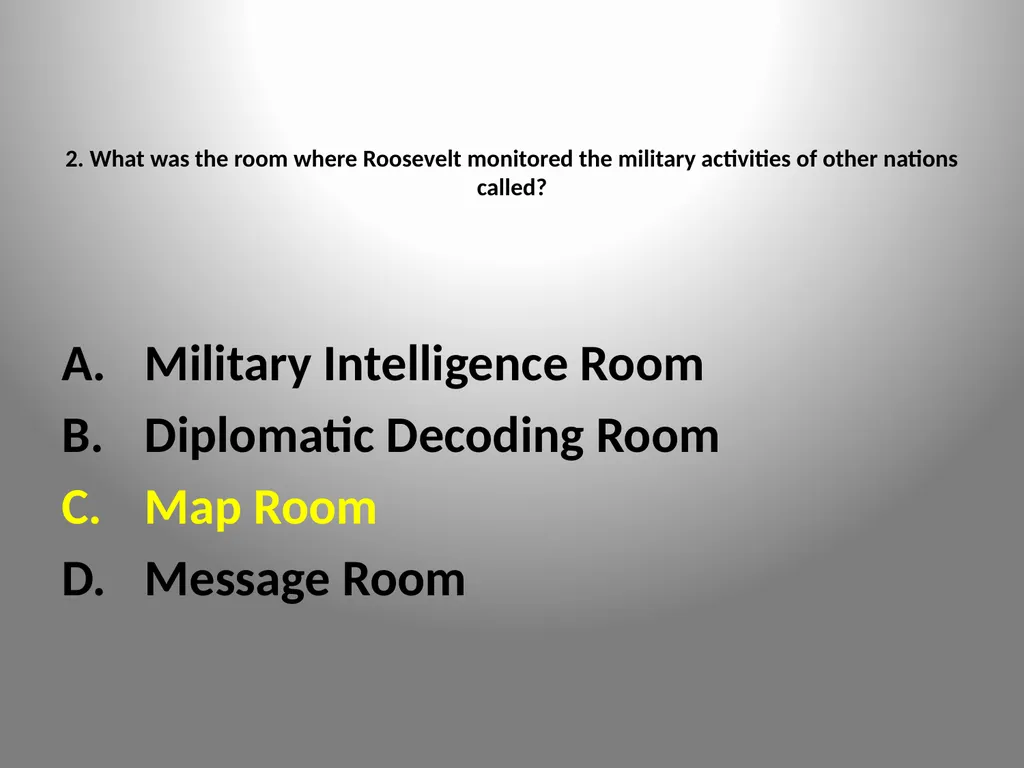 2. What was the room where Roosevelt monitored the military activities of other nations called?

A. Military Intelligence Room
B. Diplomatic Decoding Room
C. Map Room
D. Message Room